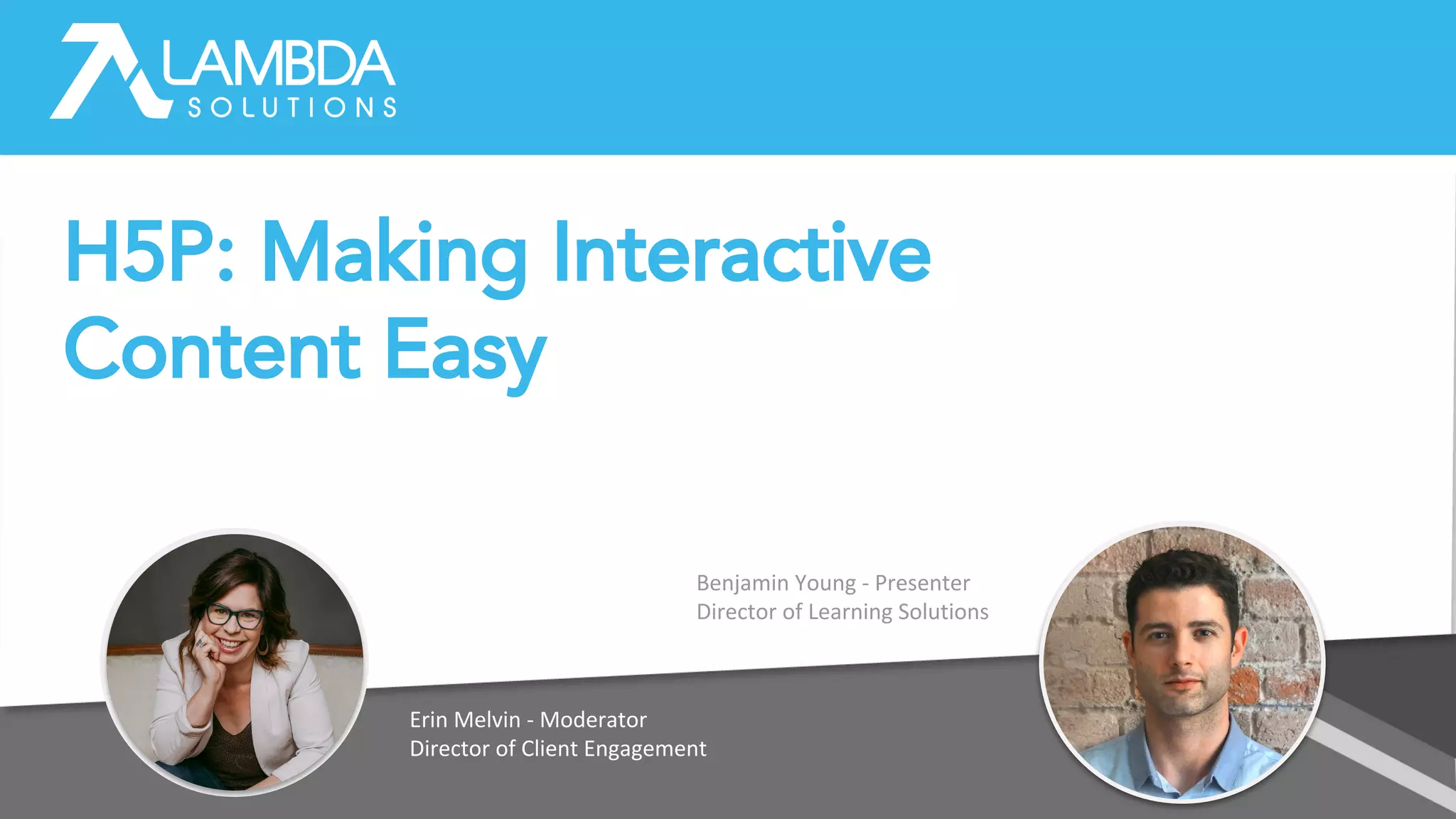 LAMBDA
SOLUTIONS

H5P: Making Interactive Content Easy

Benjamin Young - Presenter
Director of Learning Solutions

Erin Melvin - Moderator
Director of Client Engagement